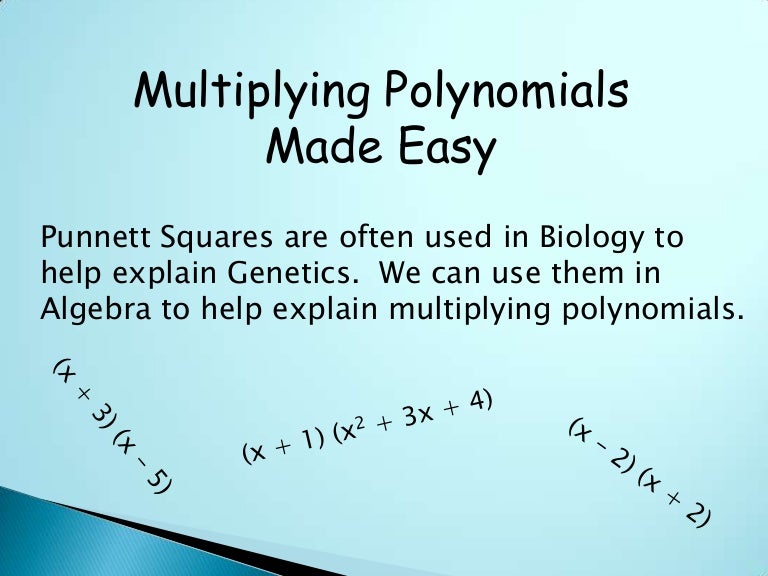 Multiplying Polynomials
Made Easy

Punnett Squares are often used in Biology to help explain Genetics. We can use them in Algebra to help explain multiplying polynomials.

$(x + 3)(x - 5)$

$(x + 1)(x^2 + 3x + 4)$

$(x - 2)(x + 2)$